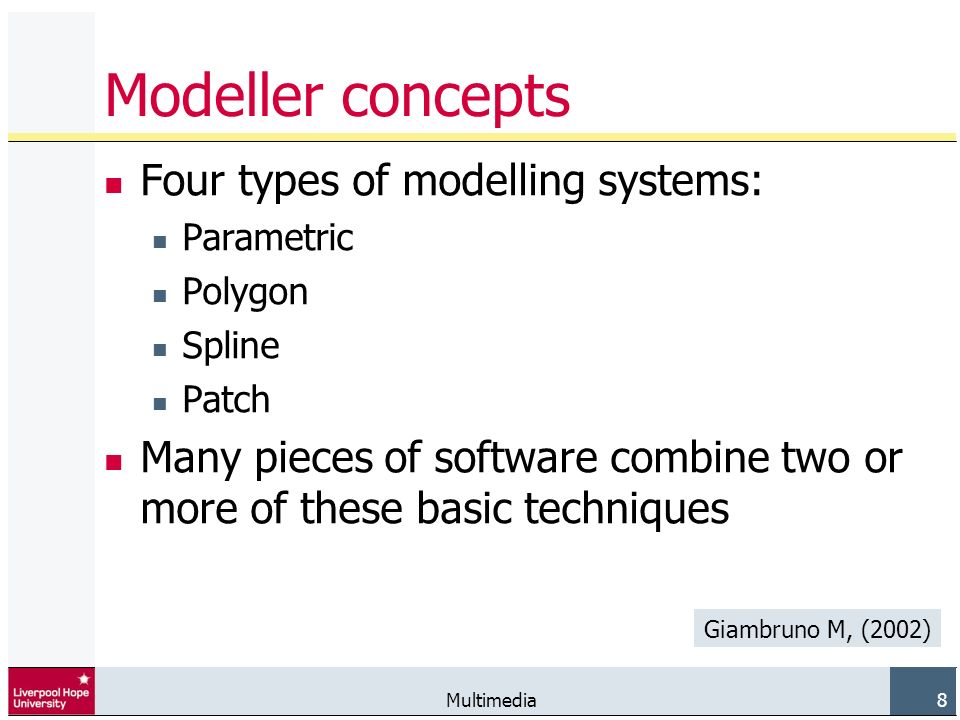 Modeller concepts

Four types of modelling systems:
Parametric
Polygon
Spline
Patch

Many pieces of software combine two or more of these basic techniques

Giambruno M, (2002)

Liverpool Hope University

Multimedia

8